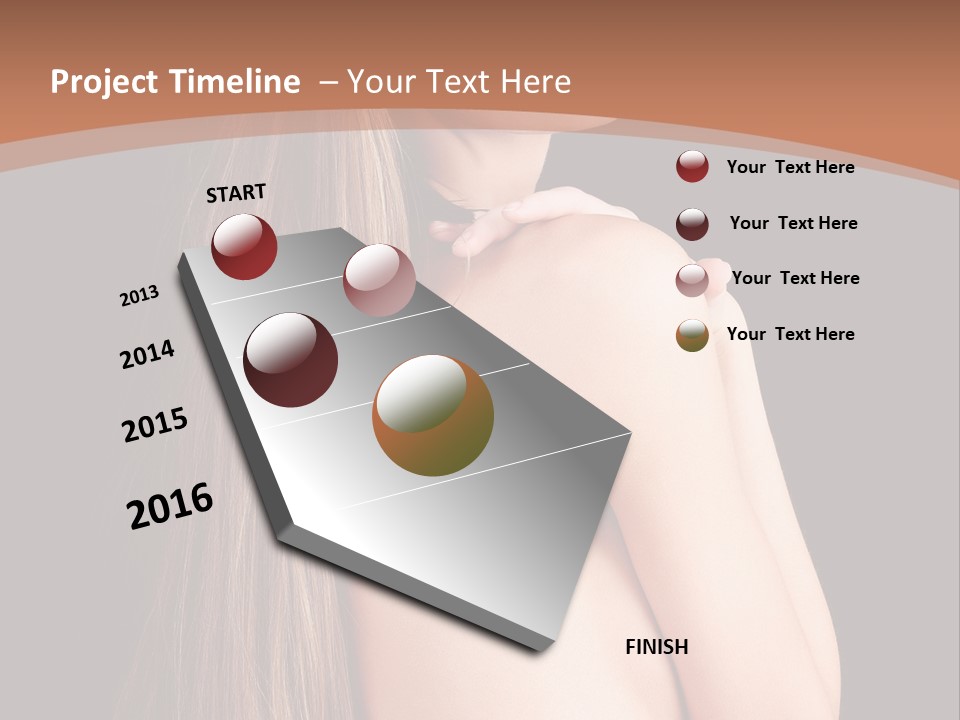 Project Timeline – Your Text Here

START

2013

2014

2015

2016

FINISH

Your Text Here

Your Text Here

Your Text Here

Your Text Here